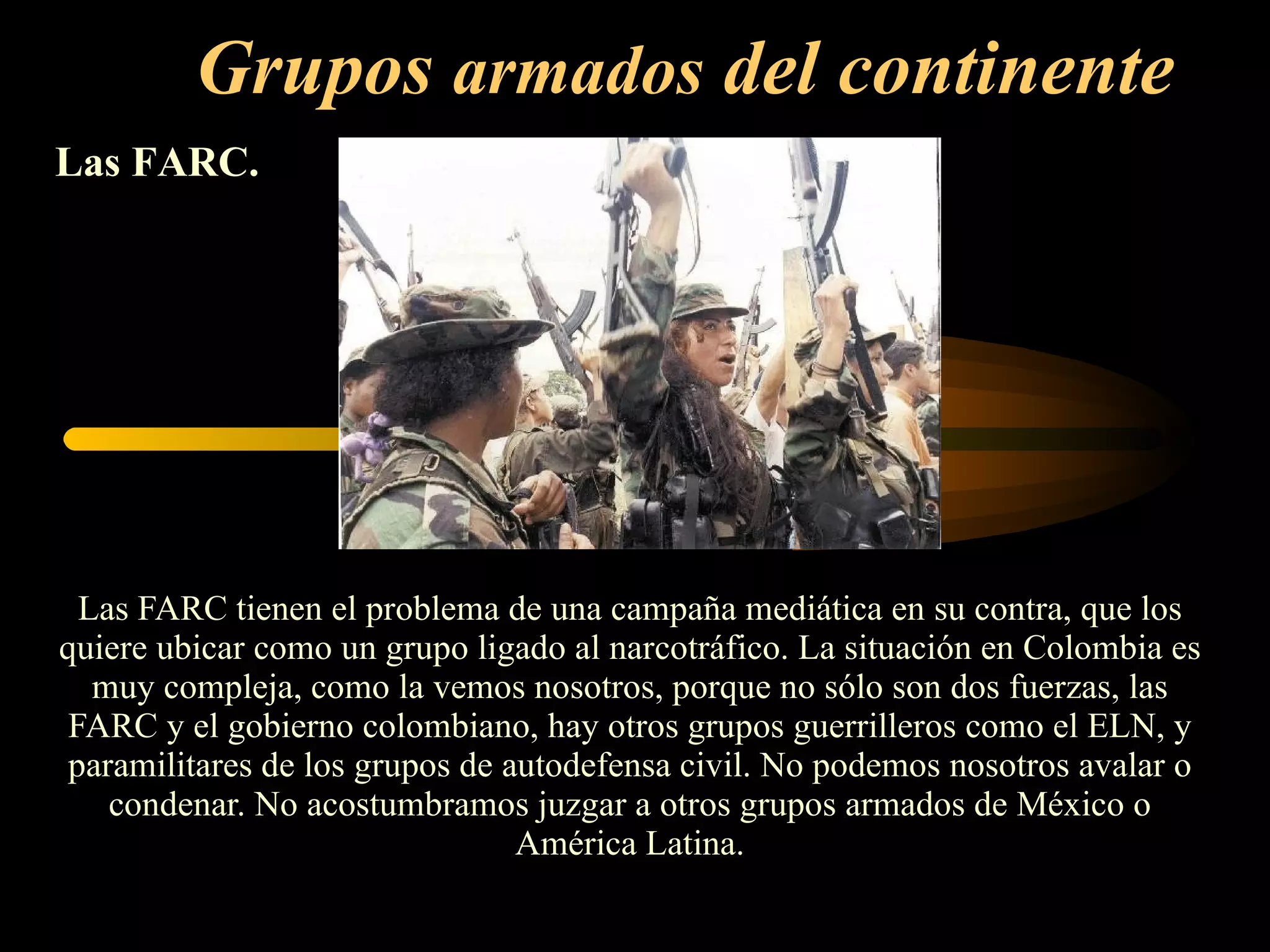 Grupos armados del continente

Las FARC.

Las FARC tienen el problema de una campaña mediática en su contra, que los quiere ubicar como un grupo ligado al narcotráfico. La situación en Colombia es muy compleja, como la vemos nosotros, porque no sólo son dos fuerzas, las FARC y el gobierno colombiano, hay otros grupos guerrilleros como el ELN, y paramilitares de los grupos de autodefensa civil. No podemos nosotros avalar o condenar. No acostumbramos juzgar a otros grupos armados de México o América Latina.